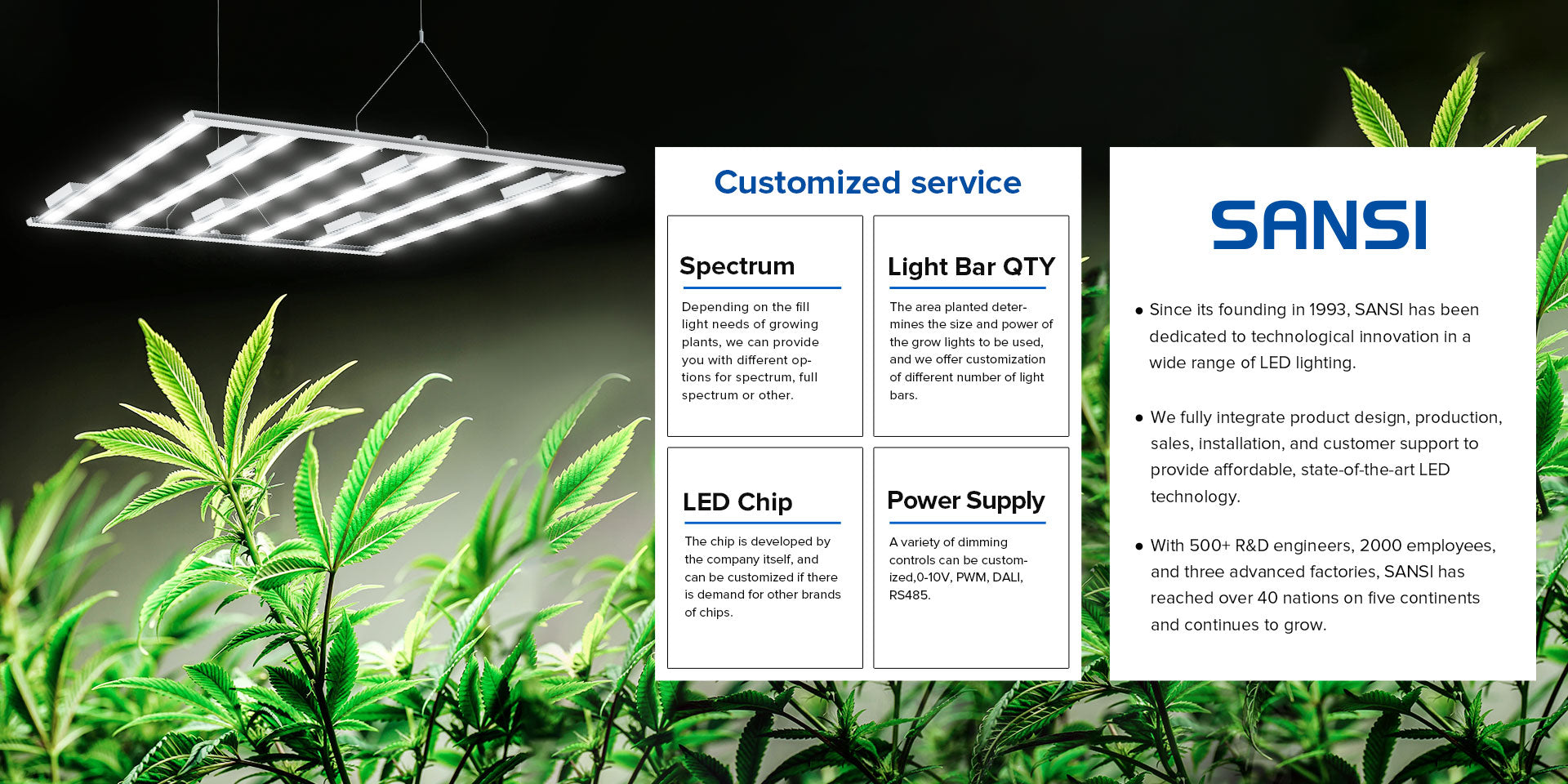 Customized service

Spectrum

Depending on the fill light needs of growing plants, we can provide you with different options for spectrum, full spectrum or other.

Light Bar QTY

The area planted determines the size and power of the grow lights to be used, and we offer customization of different number of light bars.

LED Chip

The chip is developed by the company itself, and can be customized if there is demand for other brands of chips.

Power Supply

A variety of dimming controls can be customized,0-10V, PWM, DALI, RS485.

SANSI

• Since its founding in 1993, SANSI has been dedicated to technological innovation in a wide range of LED lighting.

• We fully integrate product design, production, sales, installation, and customer support to provide affordable, state-of-the-art LED technology.

• With 500+ R&D engineers, 2000 employees, and three advanced factories, SANSI has reached over 40 nations on five continents and continues to grow.